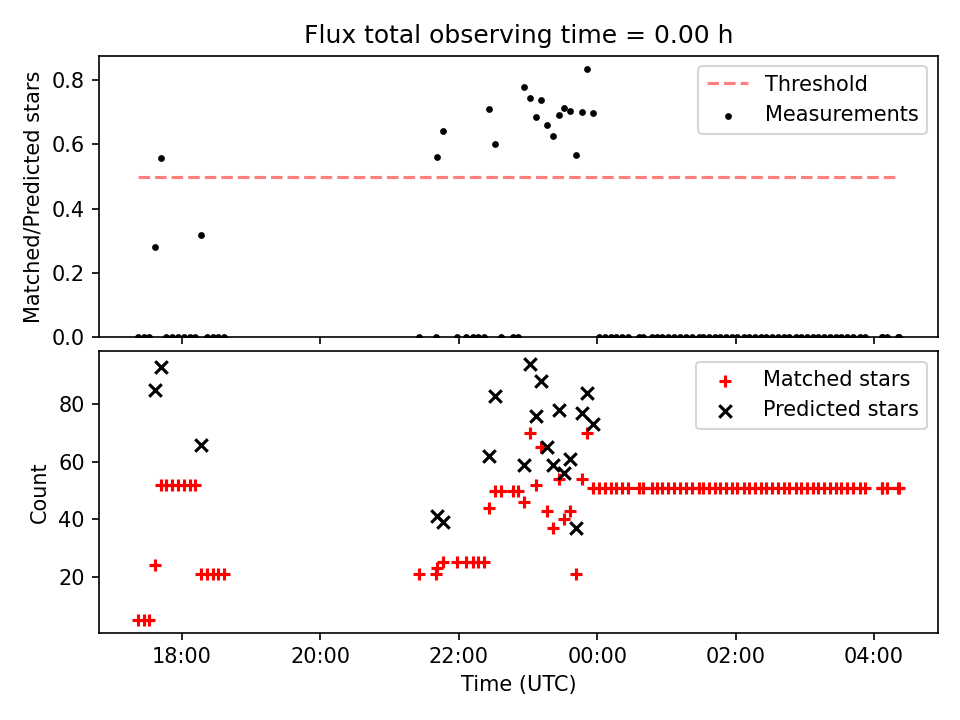 Flux total observing time = 0.00 h

Matched/Predicted stars
0.8
0.6
0.4
0.2
0.0

Threshold
Measurements

Count
80
60
40
20

Matched stars
Predicted stars

18:00
20:00
22:00
00:00
02:00
04:00
Time (UTC)